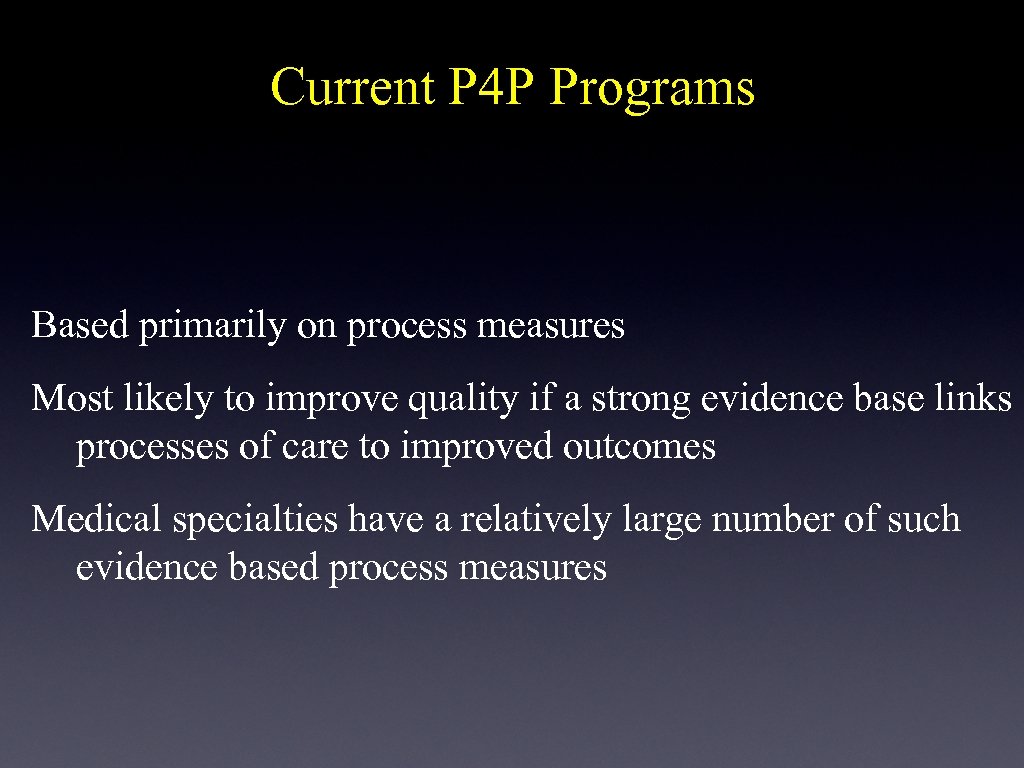 Current P4P Programs

Based primarily on process measures

Most likely to improve quality if a strong evidence base links processes of care to improved outcomes

Medical specialties have a relatively large number of such evidence based process measures